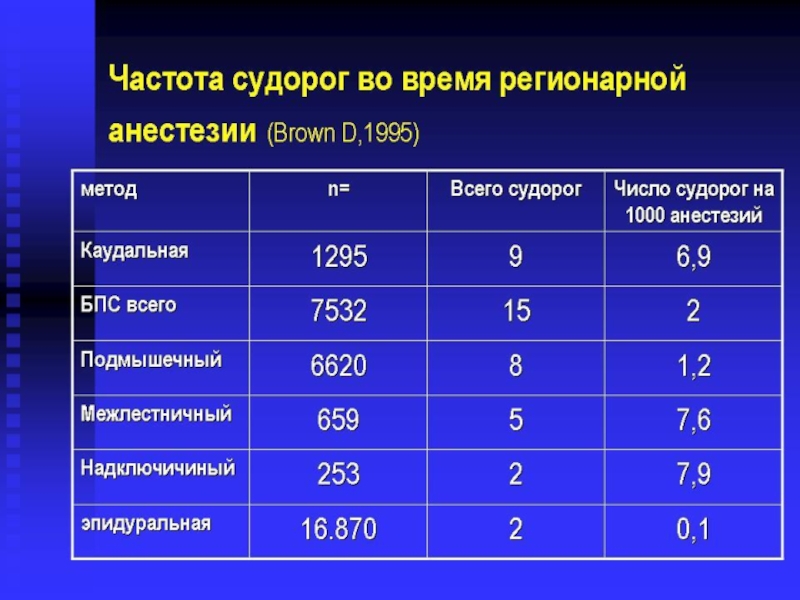 Частота судорог во время регионарной анестезии (Brown D,1995)

| метод | n= | Всего судорог | Число судорог на 1000 анестезий |
|---|---|---|---|
| Каудальная | 1295 | 9 | 6,9 |
| БПС всего | 7532 | 15 | 2 |
| Подмышечный | 6620 | 8 | 1,2 |
| Межлестничный | 659 | 5 | 7,6 |
| Надключичиный | 253 | 2 | 7,9 |
| эпидуральная | 16.870 | 2 | 0,1 |